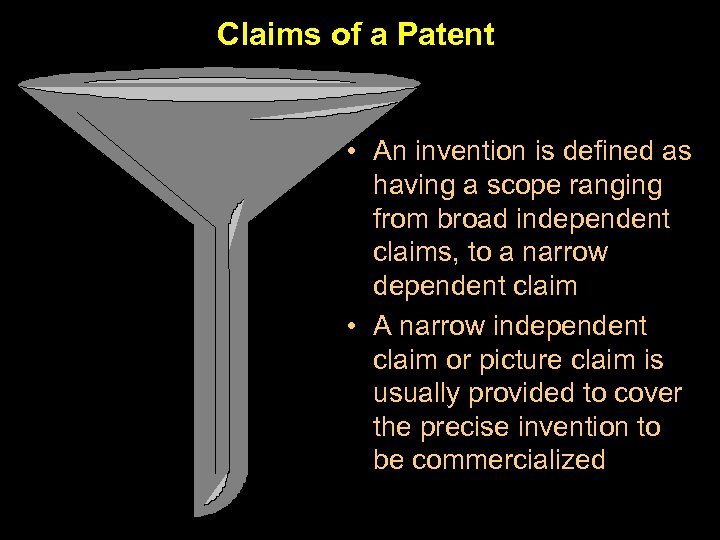 Claims of a Patent

• An invention is defined as having a scope ranging from broad independent claims, to a narrow dependent claim

• A narrow independent claim or picture claim is usually provided to cover the precise invention to be commercialized